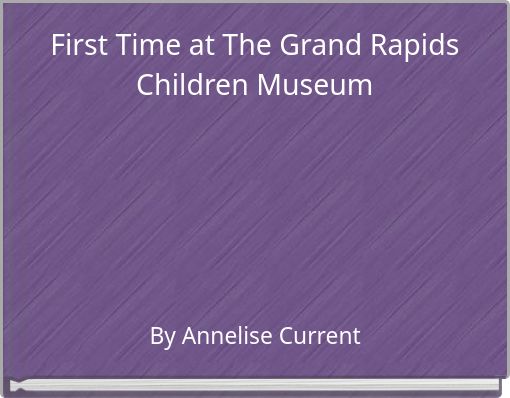 First Time at The Grand Rapids Children Museum

By Annelise Current